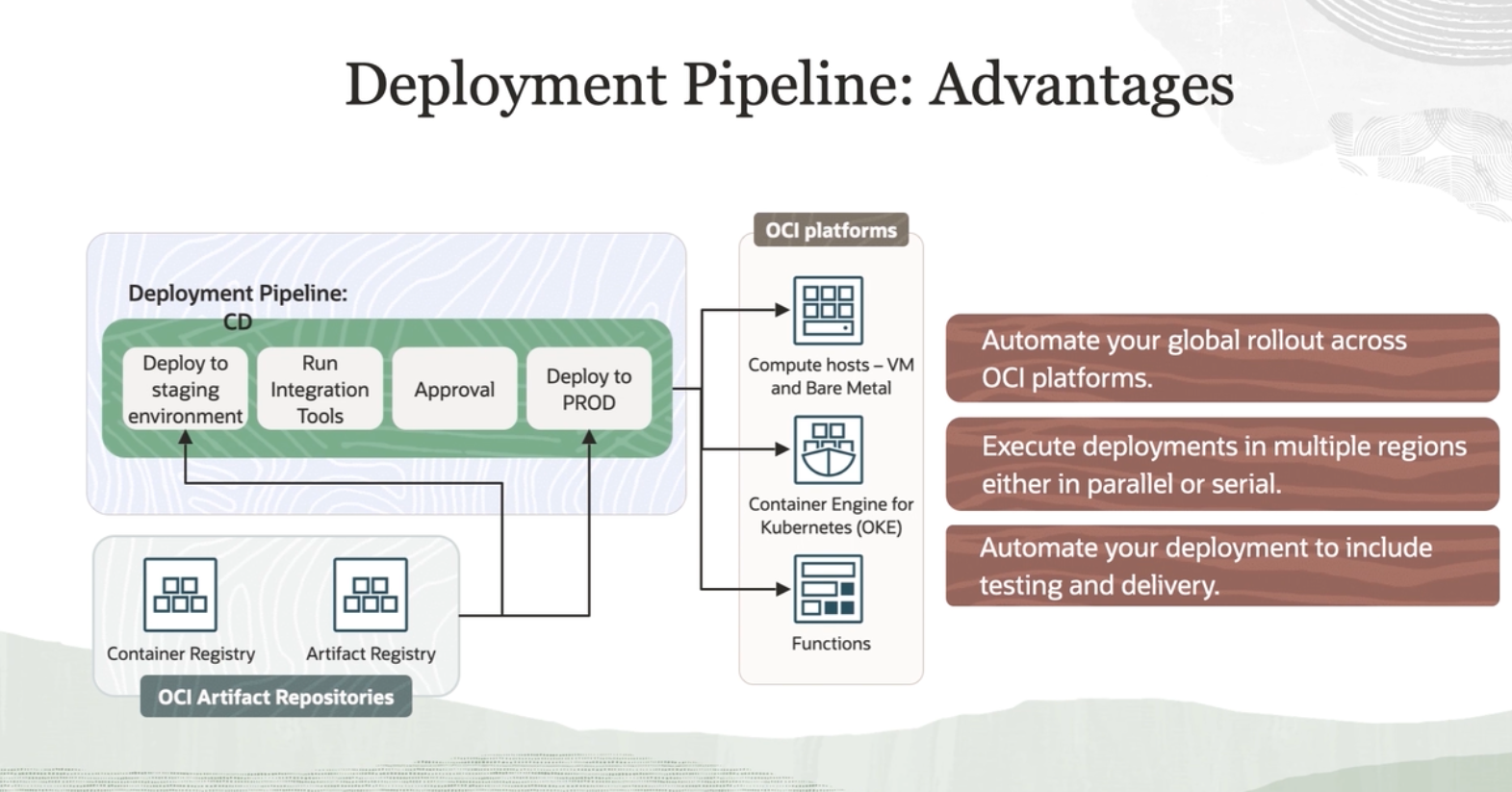 Deployment Pipeline: Advantages

Deployment Pipeline: CD

Deploy to staging environment

Run Integration Tools

Approval

Deploy to PROD

Container Registry

Artifact Registry

OCI Artifact Repositories

OCI platforms

Compute hosts – VM and Bare Metal

Container Engine for Kubernetes (OKE)

Functions

Automate your global rollout across OCI platforms.

Execute deployments in multiple regions either in parallel or serial.

Automate your deployment to include testing and delivery.